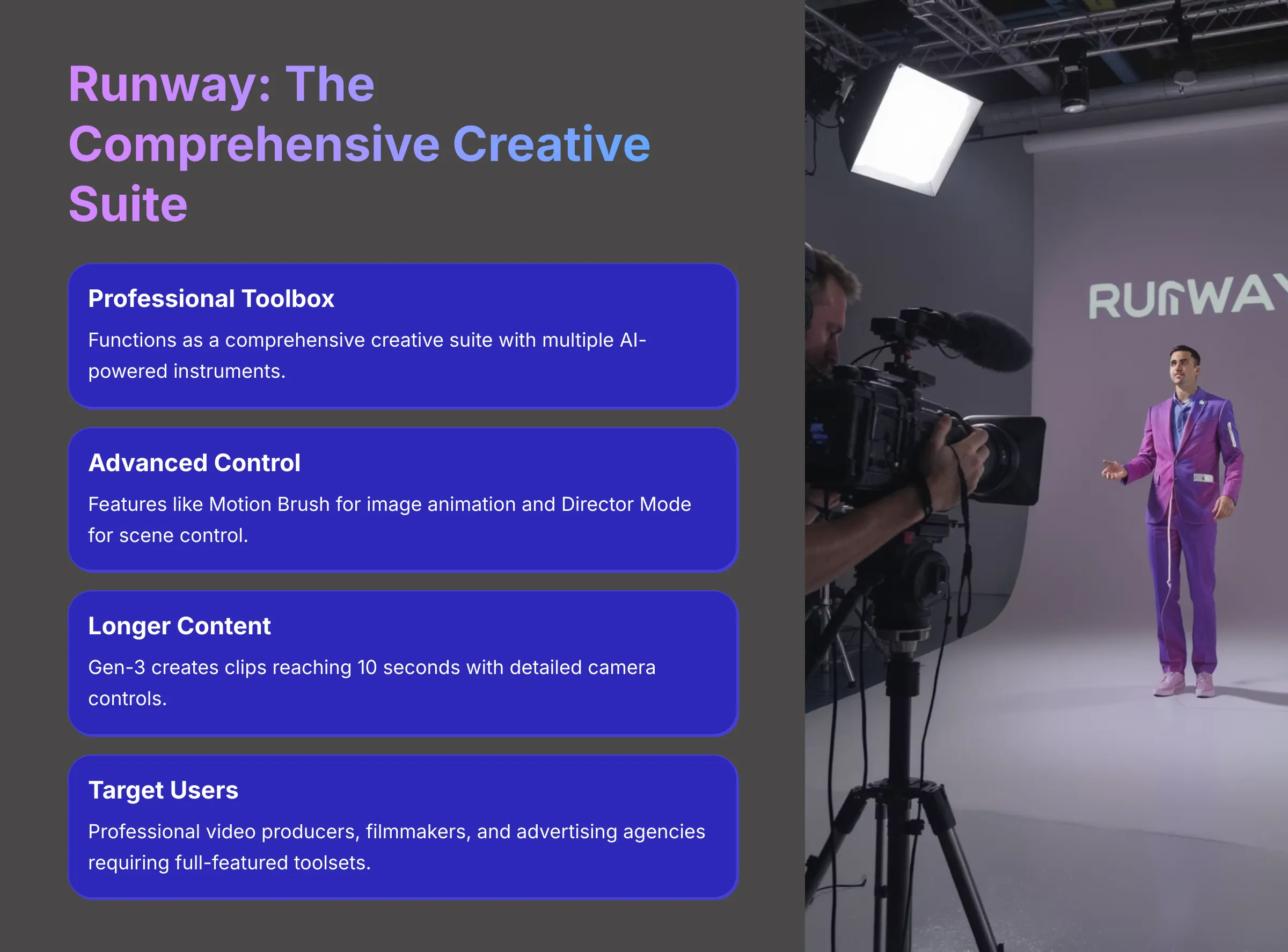 Runway: The Comprehensive Creative Suite

Professional Toolbox

Functions as a comprehensive creative suite with multiple AI-powered instruments.

Advanced Control

Features like Motion Brush for image animation and Director Mode for scene control.

Longer Content

Gen-3 creates clips reaching 10 seconds with detailed camera controls.

Target Users

Professional video producers, filmmakers, and advertising agencies requiring full-featured toolsets.

RUNWAY